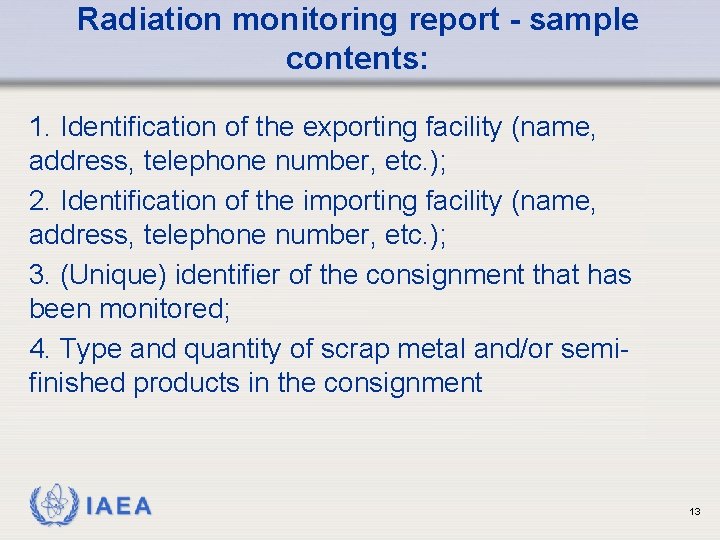 Radiation monitoring report - sample contents:

1. Identification of the exporting facility (name, address, telephone number, etc.);

2. Identification of the importing facility (name, address, telephone number, etc.);

3. (Unique) identifier of the consignment that has been monitored;

4. Type and quantity of scrap metal and/or semi-finished products in the consignment

IAEA

13